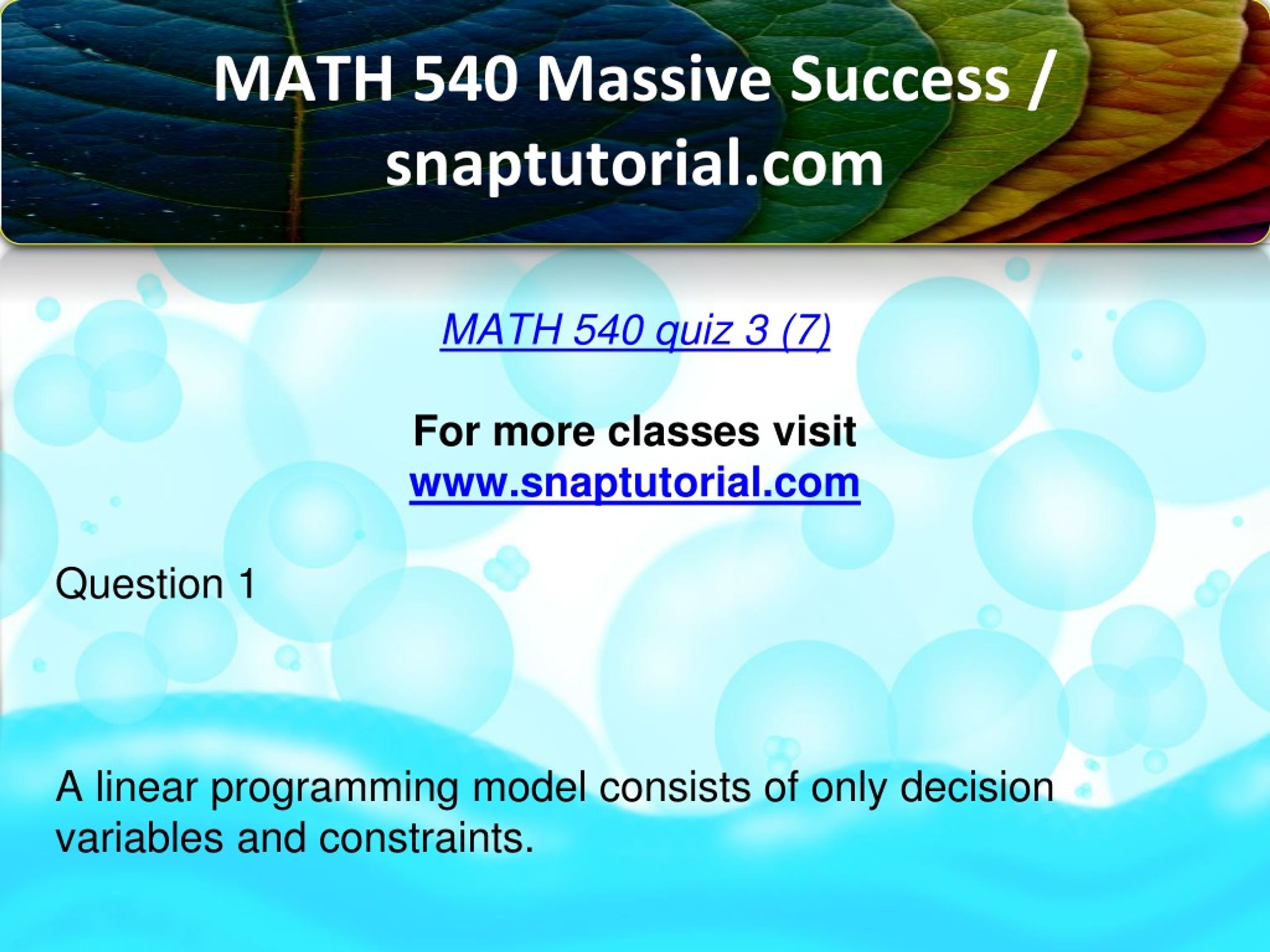 MATH 540 Massive Success / snaptutorial.com

MATH 540 quiz 3 (7)

For more classes visit
www.snaptutorial.com

Question 1

A linear programming model consists of only decision variables and constraints.